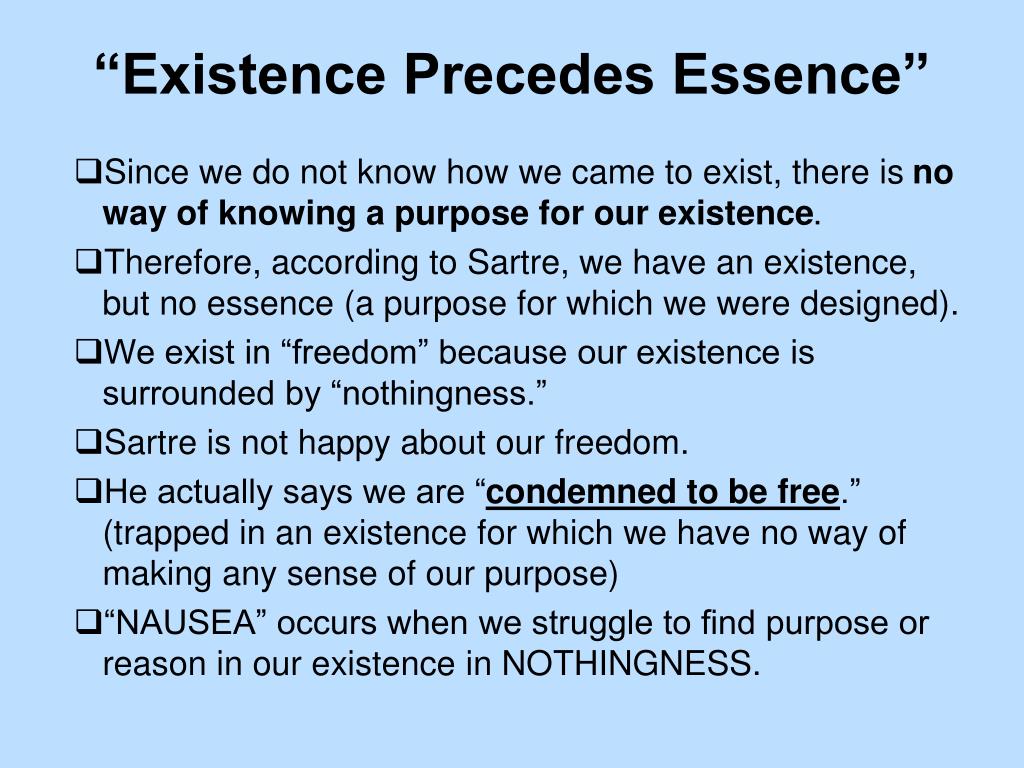 “Existence Precedes Essence”

❑Since we do not know how we came to exist, there is no way of knowing a purpose for our existence.

❑Therefore, according to Sartre, we have an existence, but no essence (a purpose for which we were designed).

❑We exist in “freedom” because our existence is surrounded by “nothingness.”

❑Sartre is not happy about our freedom.

❑He actually says we are “condemned to be free.” (trapped in an existence for which we have no way of making any sense of our purpose)

❑“NAUSEA” occurs when we struggle to find purpose or reason in our existence in NOTHINGNESS.